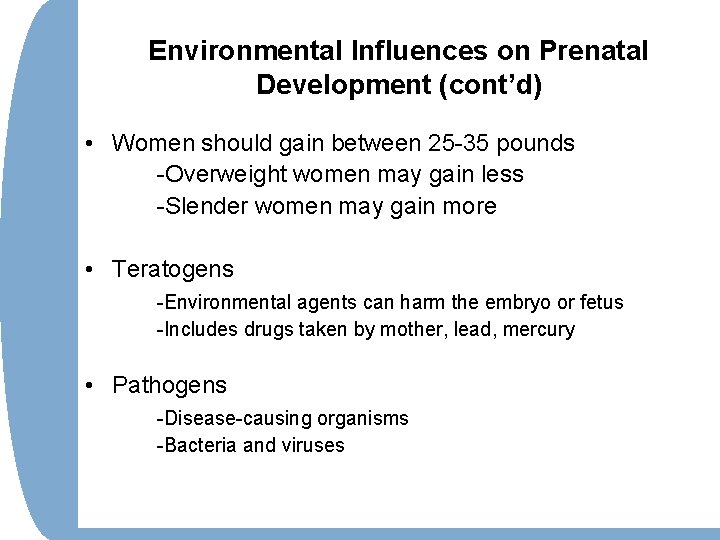 Environmental Influences on Prenatal Development (cont'd)

• Women should gain between 25-35 pounds
-Overweight women may gain less
-Slender women may gain more

• Teratogens
-Environmental agents can harm the embryo or fetus
-Includes drugs taken by mother, lead, mercury

• Pathogens
-Disease-causing organisms
-Bacteria and viruses